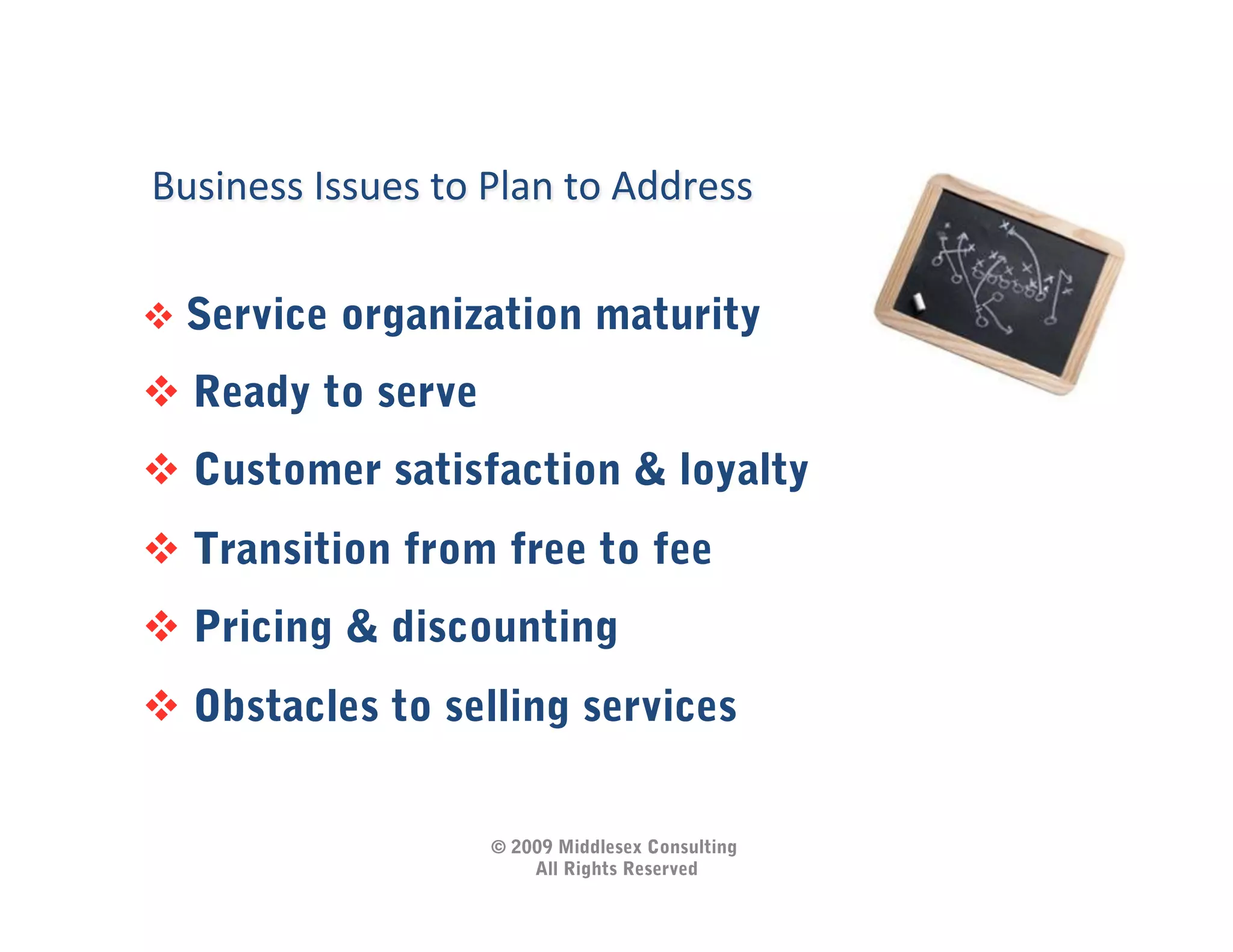 Business Issues to Plan to Address

❖ Service organization maturity

❖ Ready to serve

❖ Customer satisfaction & loyalty

❖ Transition from free to fee

❖ Pricing & discounting

❖ Obstacles to selling services

© 2009 Middlesex Consulting
All Rights Reserved